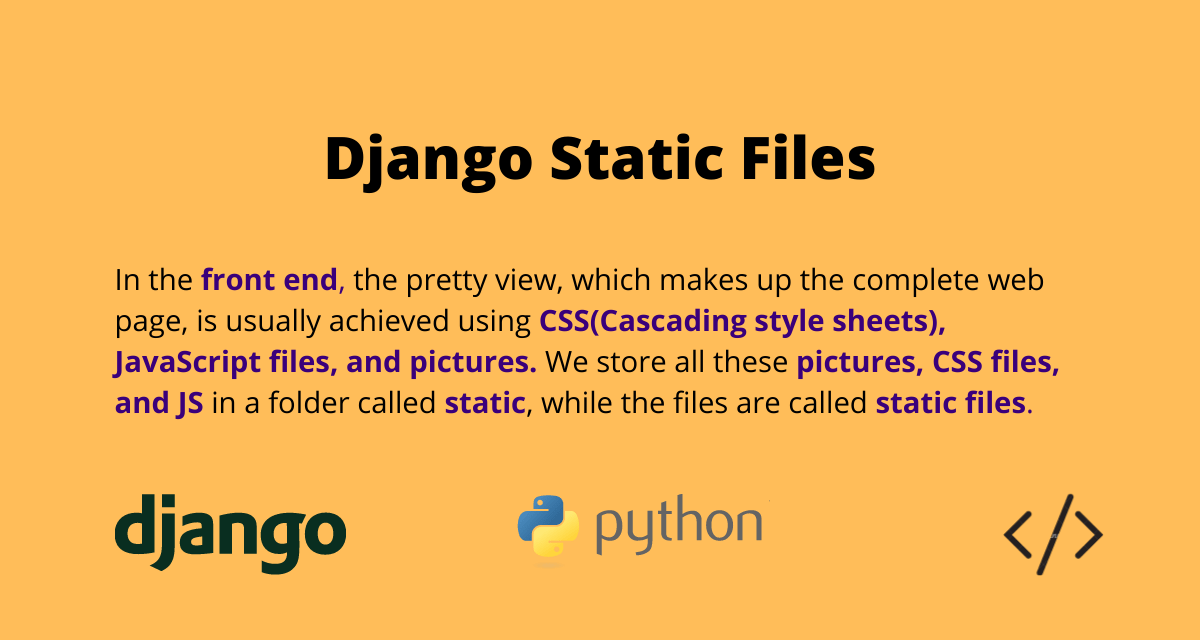 Django Static Files

In the front end, the pretty view, which makes up the complete web page, is usually achieved using CSS(Cascading style sheets), JavaScript files, and pictures. We store all these pictures, CSS files, and JS in a folder called static, while the files are called static files.

django

python

</>